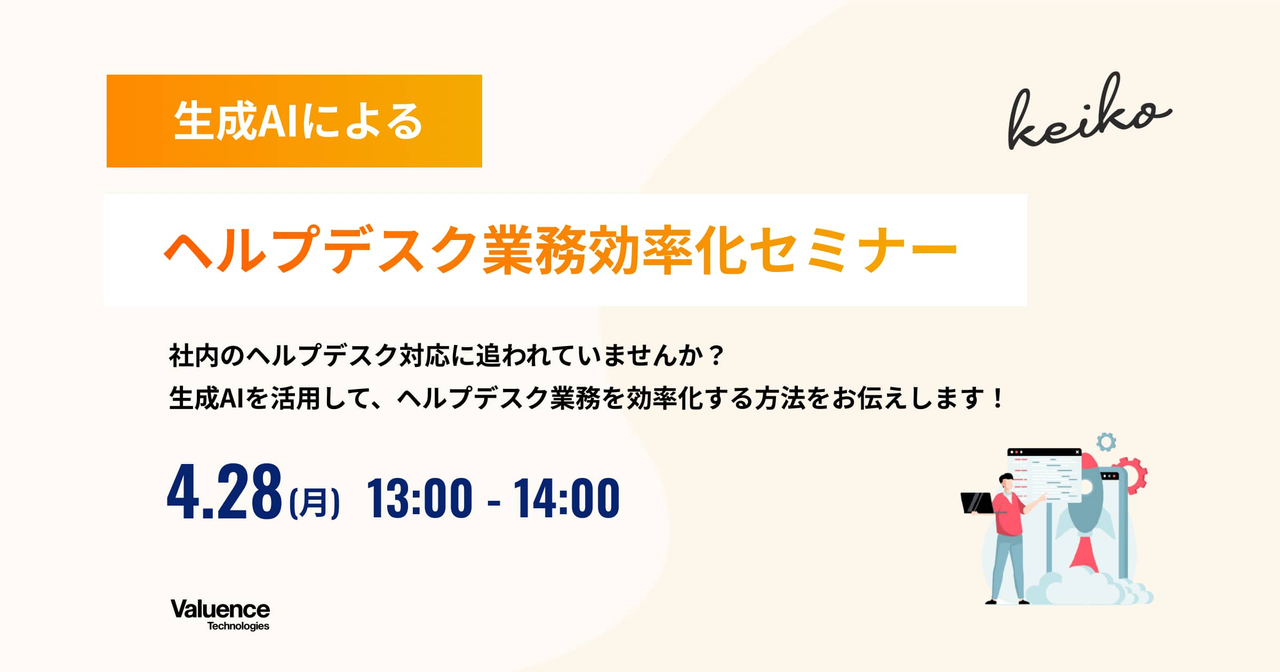 生成AIによる

keiko

ヘルプデスク業務効率化セミナー

社内のヘルプデスク対応に追われていませんか？
生成AIを活用して、ヘルプデスク業務を効率化する方法をお伝えします！

4.28(月) 13:00 - 14:00

Valuence
Technologies